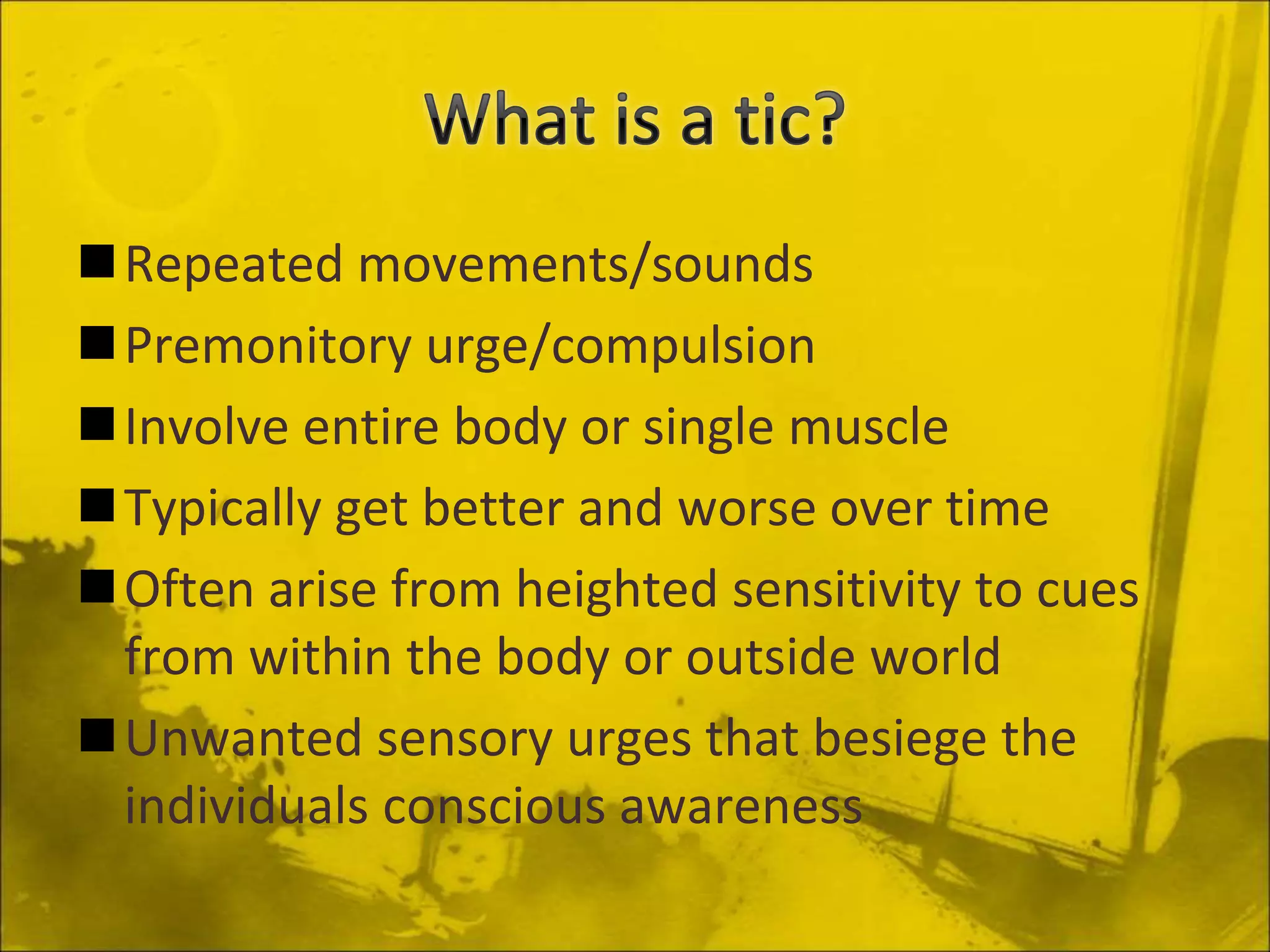 What is a tic?

■ Repeated movements/sounds

■ Premonitory urge/compulsion

■ Involve entire body or single muscle

■ Typically get better and worse over time

■ Often arise from heighted sensitivity to cues from within the body or outside world

■ Unwanted sensory urges that besiege the individuals conscious awareness